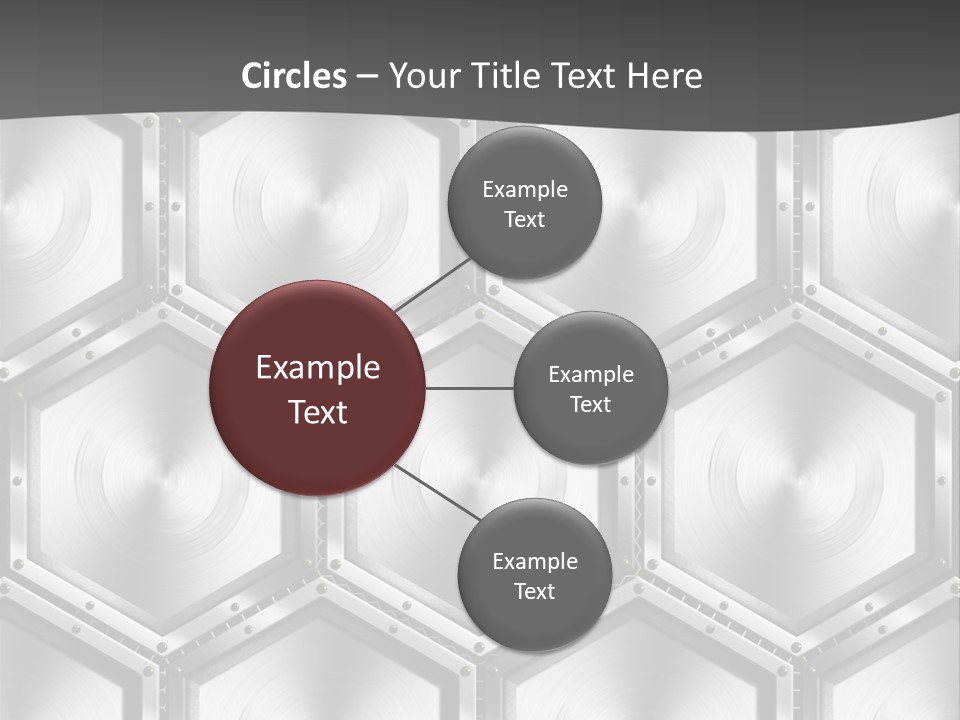 Circles – Your Title Text Here

Example Text

Example Text

Example Text

Example Text